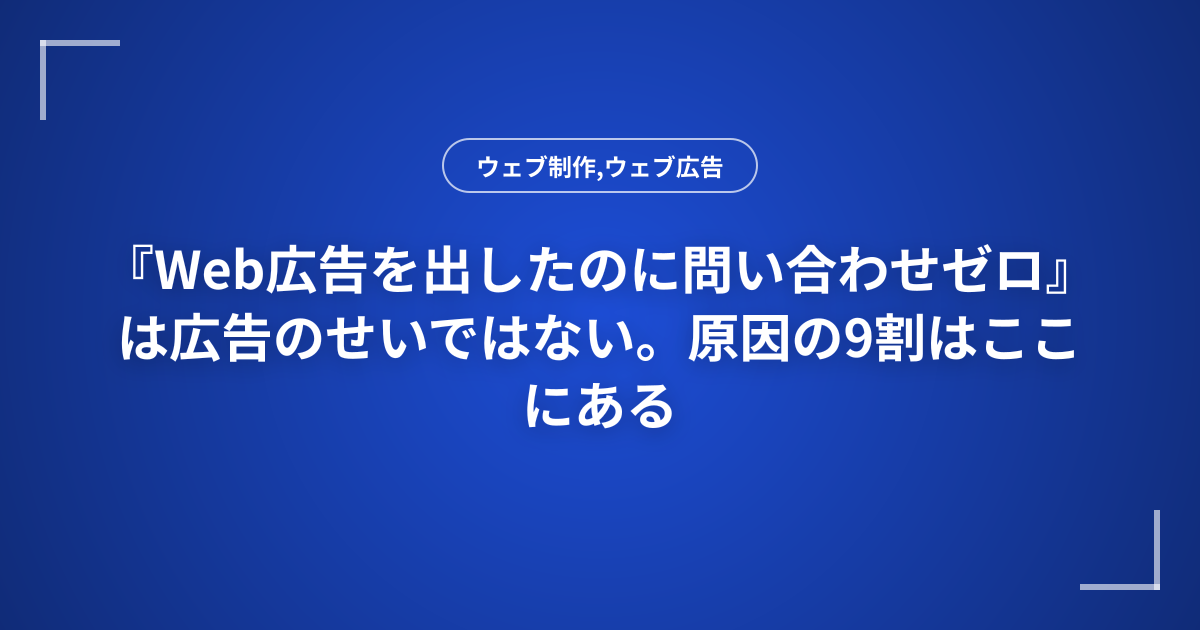 ウェブ制作,ウェブ広告

『Web広告を出したのに問い合わせゼロ』は広告のせいではない。原因の9割はここにある